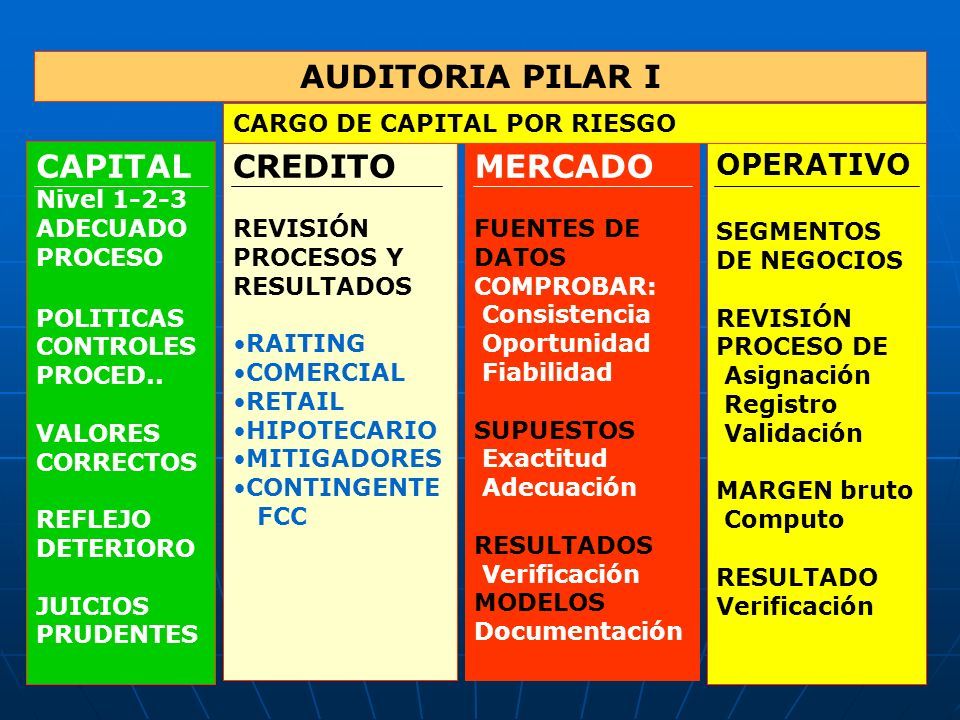 AUDITORIA PILAR I

CARGO DE CAPITAL POR RIESGO

CAPITAL
Nivel 1-2-3
ADECUADO PROCESO

POLITICAS CONTROLES PROCED..

VALORES CORRECTOS

REFLEJO DETERIORO

JUICIOS PRUDENTES

CREDITO

REVISIÓN PROCESOS Y RESULTADOS

•RAITING
•COMERCIAL
•RETAIL
•HIPOTECARIO
•MITIGADORES
•CONTINGENTE FCC

MERCADO

FUENTES DE DATOS
COMPROBAR:
Consistencia
Oportunidad
Fiabilidad

SUPUESTOS
Exactitud
Adecuación

RESULTADOS
Verificación
MODELOS
Documentación

OPERATIVO

SEGMENTOS DE NEGOCIOS

REVISIÓN PROCESO DE
Asignación
Registro
Validación

MARGEN bruto
Computo

RESULTADO
Verificación